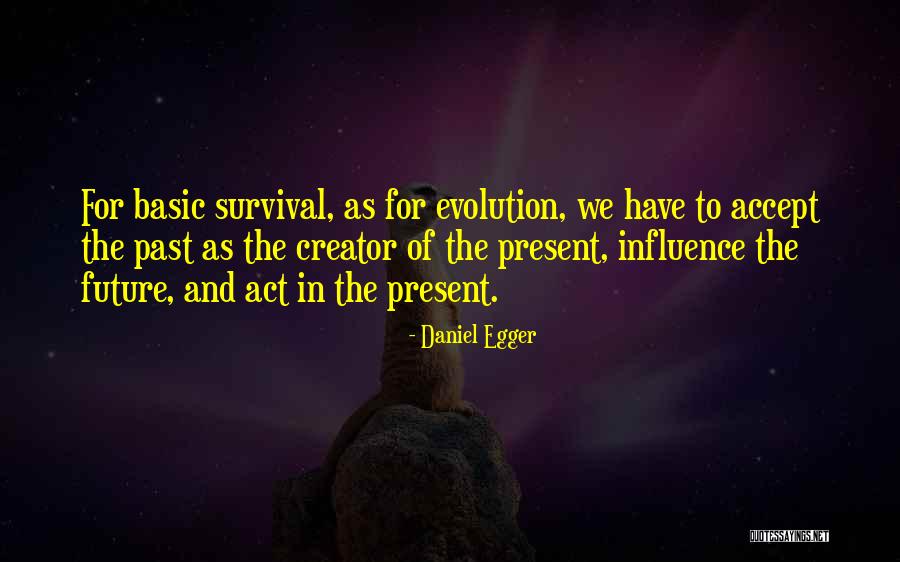 For basic survival, as for evolution, we have to accept the past as the creator of the present, influence the future, and act in the present.

- Daniel Egger

QUOTESSAYINGS.NET